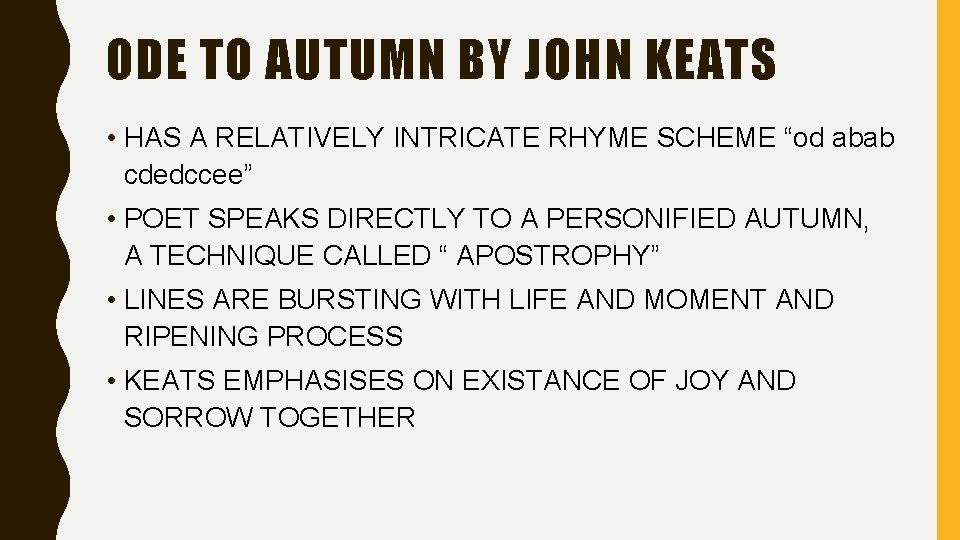 ODE TO AUTUMN BY JOHN KEATS

• HAS A RELATIVELY INTRICATE RHYME SCHEME “od abab cdedccee”

• POET SPEAKS DIRECTLY TO A PERSONIFIED AUTUMN, A TECHNIQUE CALLED “ APOSTROPHY”

• LINES ARE BURSTING WITH LIFE AND MOMENT AND RIPENING PROCESS

• KEATS EMPHASISES ON EXISTANCE OF JOY AND SORROW TOGETHER